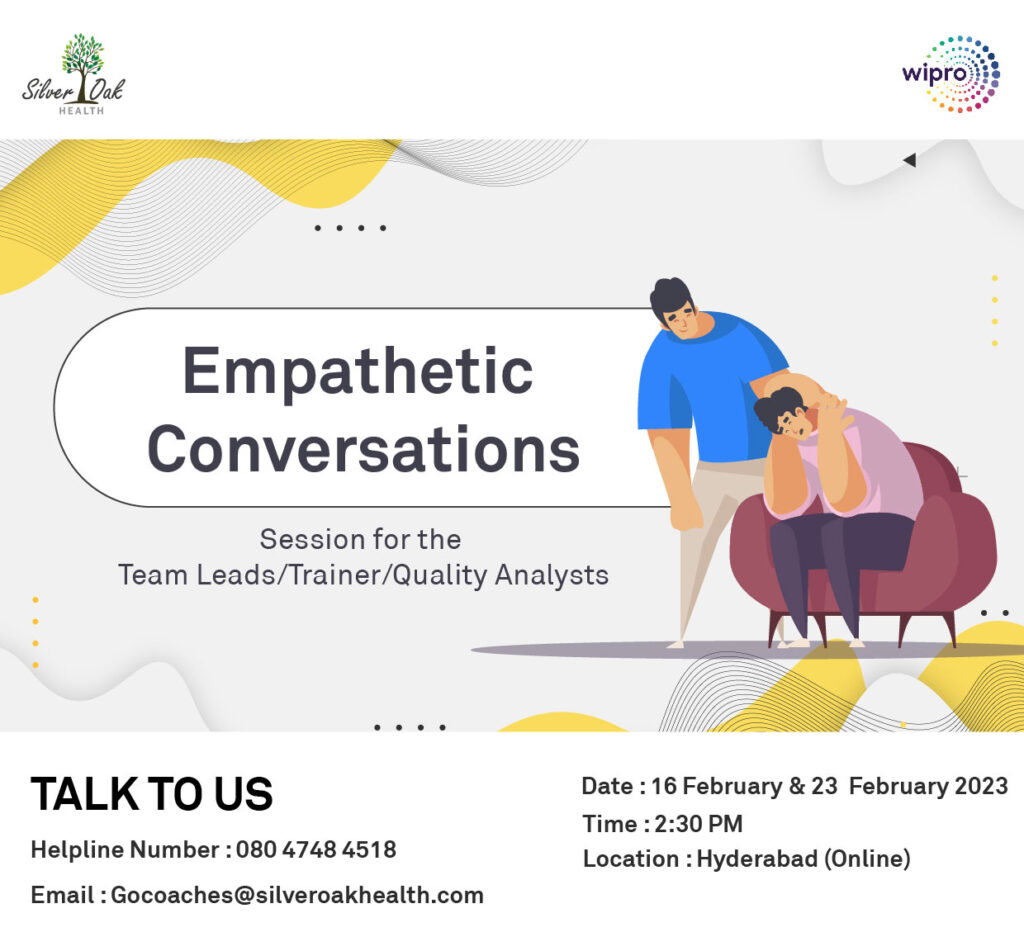 Silver Oak
HEALTH

wipro

Empathetic Conversations

Session for the Team Leads/Trainer/Quality Analysts

TALK TO US

Helpline Number : 080 4748 4518

Email : Gocoaches@silveroakhealth.com

Date : 16 February & 23 February 2023

Time : 2:30 PM

Location : Hyderabad (Online)